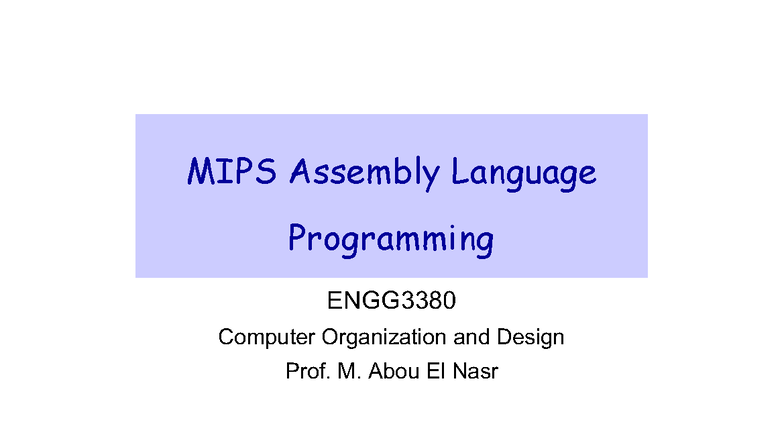 MIPS Assembly Language Programming

ENGG3380

Computer Organization and Design

Prof. M. Abou El Nasr